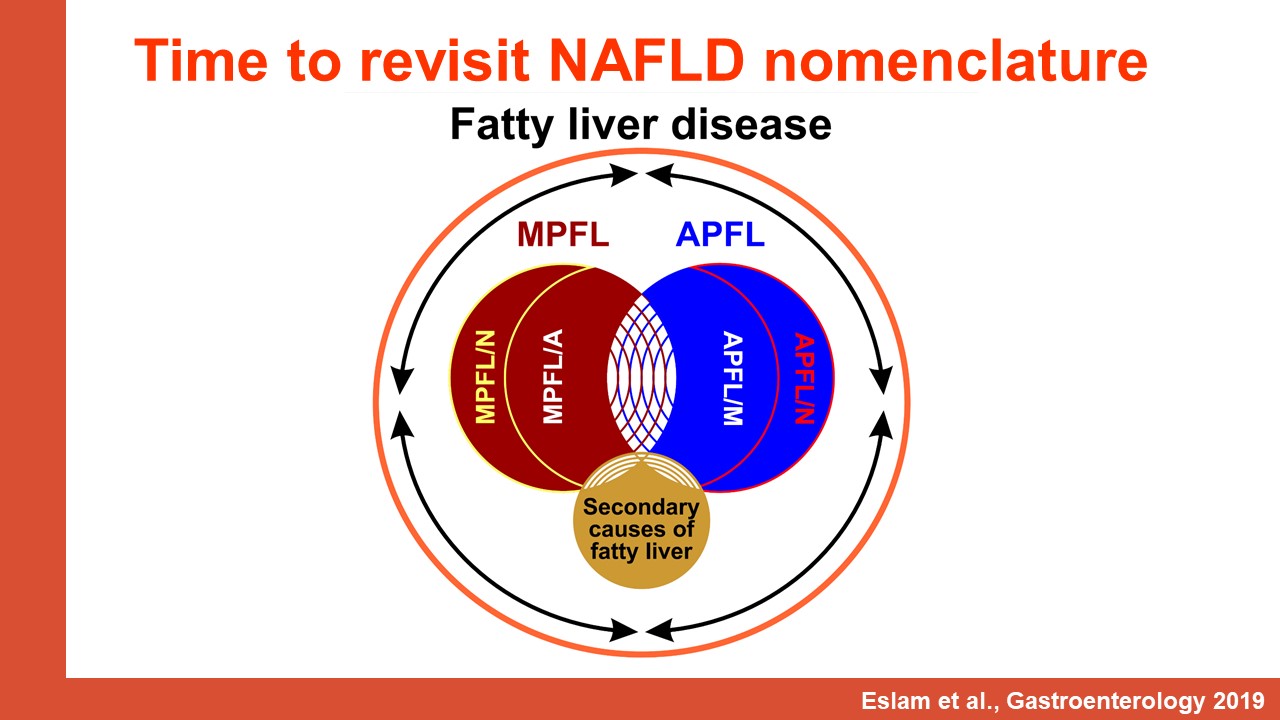 Time to revisit NAFLD nomenclature

Fatty liver disease

MPFL

APFL

MPFL/N

MPFL/A

APFL/M

APFL/N

Secondary causes of fatty liver

Eslam et al., Gastroenterology 2019